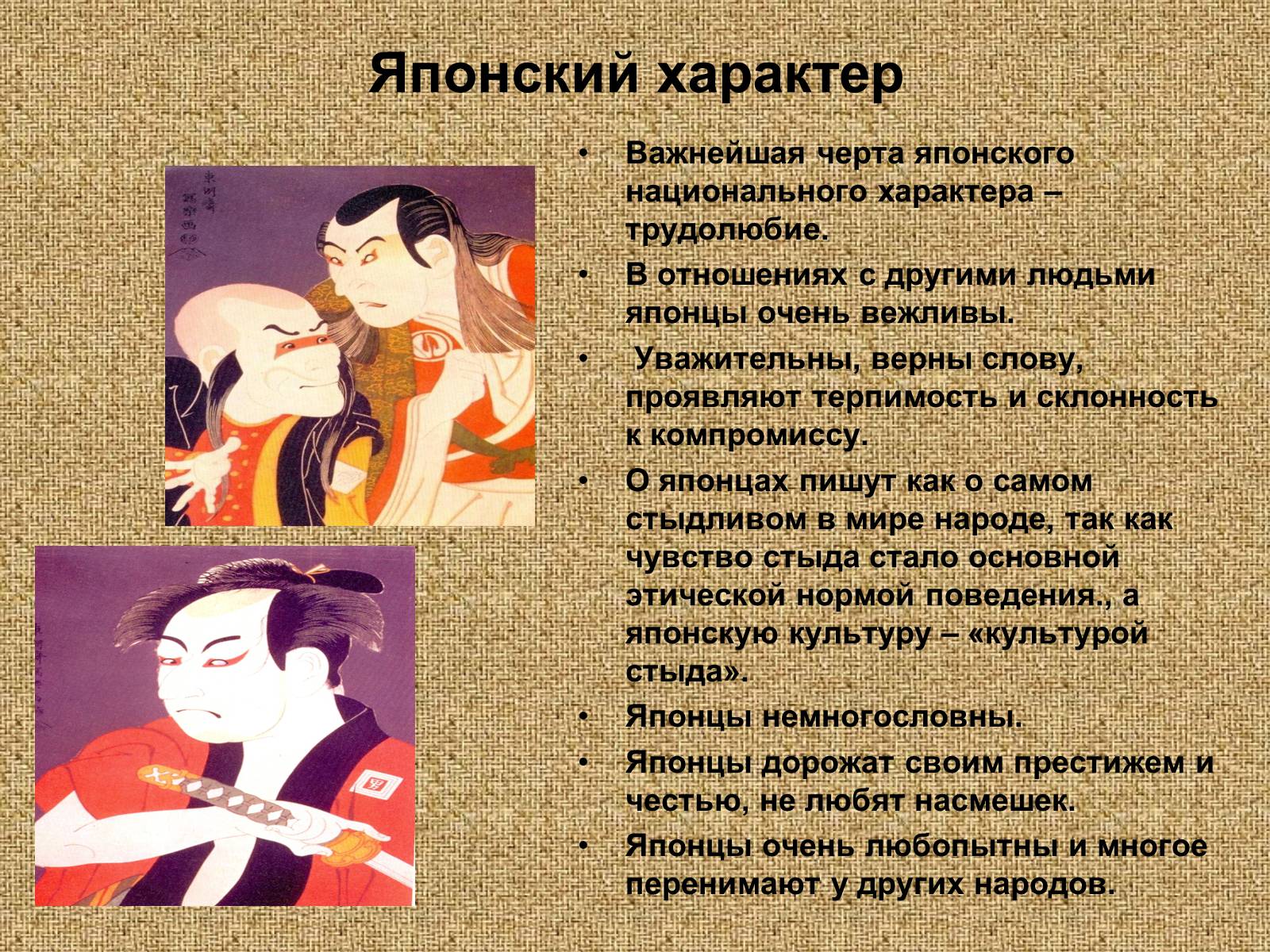 Японский характер

• Важнейшая черта японского национального характера – трудолюбие.
• В отношениях с другими людьми японцы очень вежливы.
• Уважительны, верны слову, проявляют терпимость и склонность к компромиссу.
• О японцах пишут как о самом стыдливом в мире народе, так как чувство стыда стало основной этической нормой поведения., а японскую культуру – «культурой стыда».
• Японцы немногословны.
• Японцы дорожат своим престижем и честью, не любят насмешек.
• Японцы очень любопытны и многое перенимают у других народов.